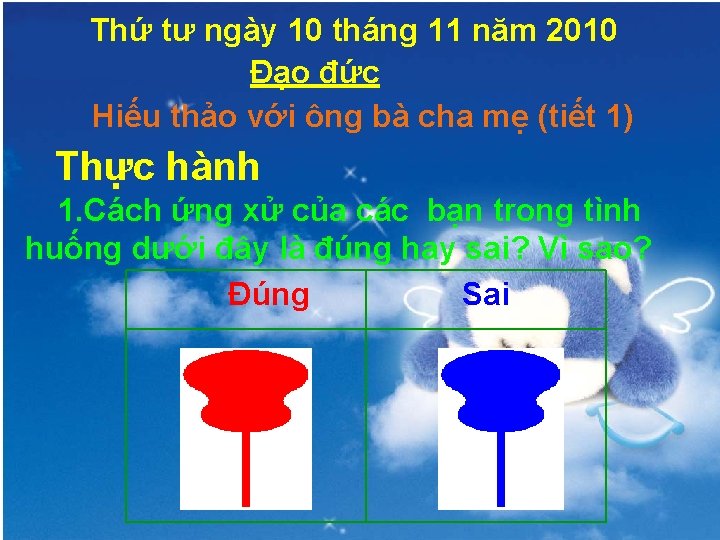 Thứ tư ngày 10 tháng 11 năm 2010

Đạo đức

Hiếu thảo với ông bà cha mẹ (tiết 1)

Thực hành

1.Cách ứng xử của các bạn trong tình huống dưới đây là đúng hay sai? Vì sao?

| Đúng | Sai |
|---|---|
| | |